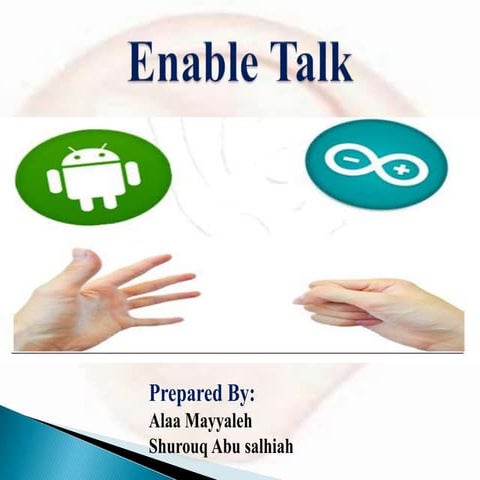 Enable Talk

Prepared By:
Alaa Mayyaleh
Shurouq Abu salhiah